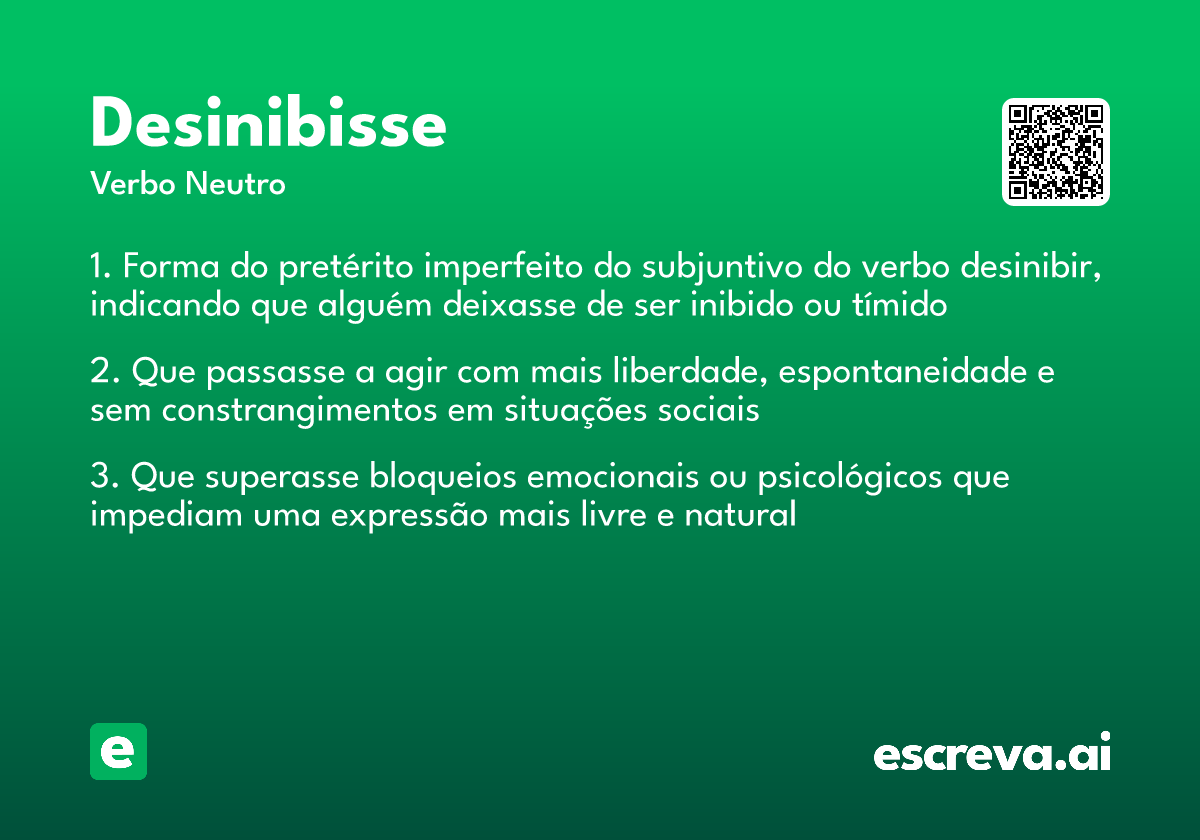 Desinibisse
Verbo Neutro

1. Forma do pretérito imperfeito do subjuntivo do verbo desinibir, indicando que alguém deixasse de ser inibido ou tímido

2. Que passasse a agir com mais liberdade, espontaneidade e sem constrangimentos em situações sociais

3. Que superasse bloqueios emocionais ou psicológicos que impediam uma expressão mais livre e natural

e

escreva.ai